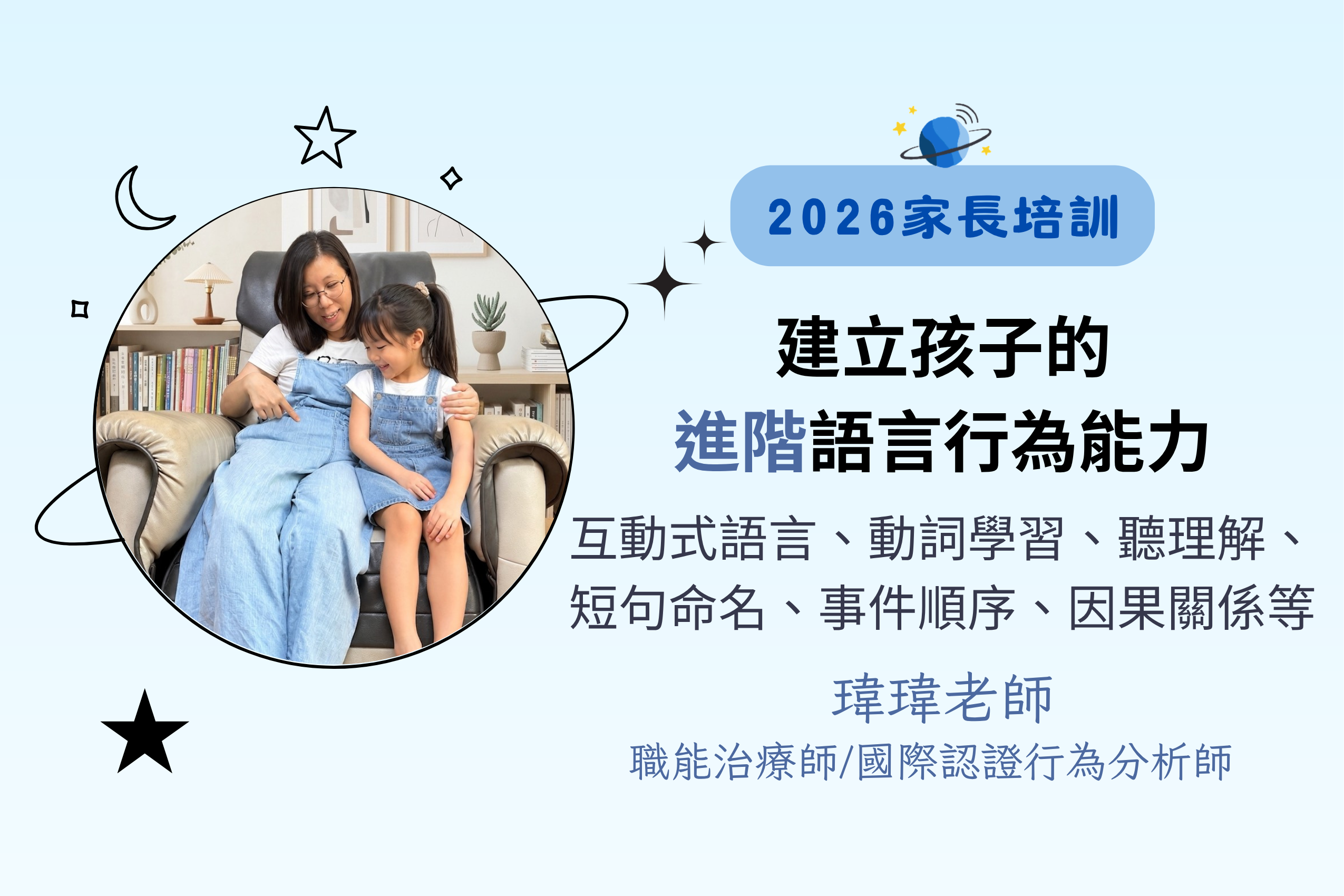 2026家長培訓

建立孩子的
進階語言行為能力

互動式語言、動詞學習、聽理解、短句命名、事件順序、因果關係等

瑋瑋老師

職能治療師/國際認證行為分析師